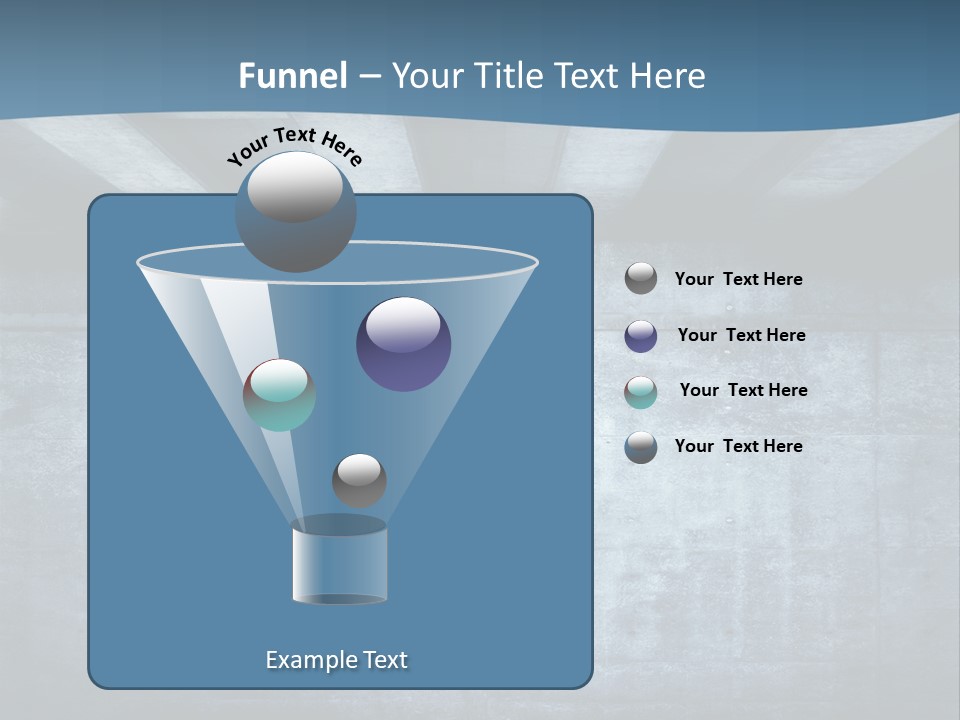 Funnel – Your Title Text Here

Your Text Here

Your Text Here

Your Text Here

Your Text Here

Your Text Here

Example Text